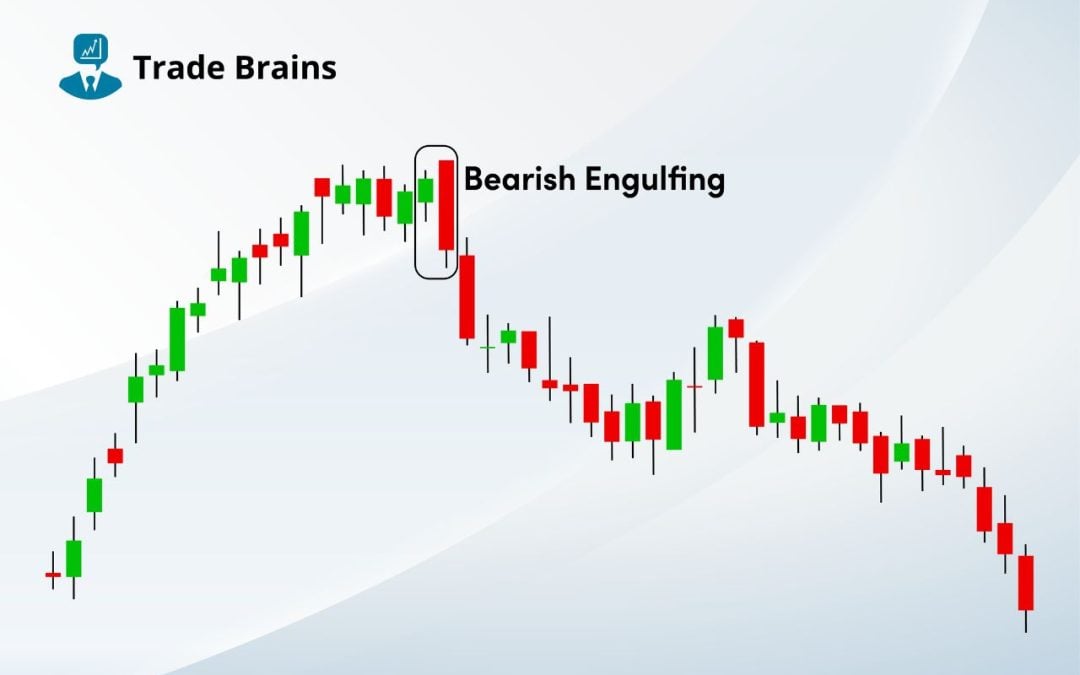 Trade Brains

Bearish Engulfing